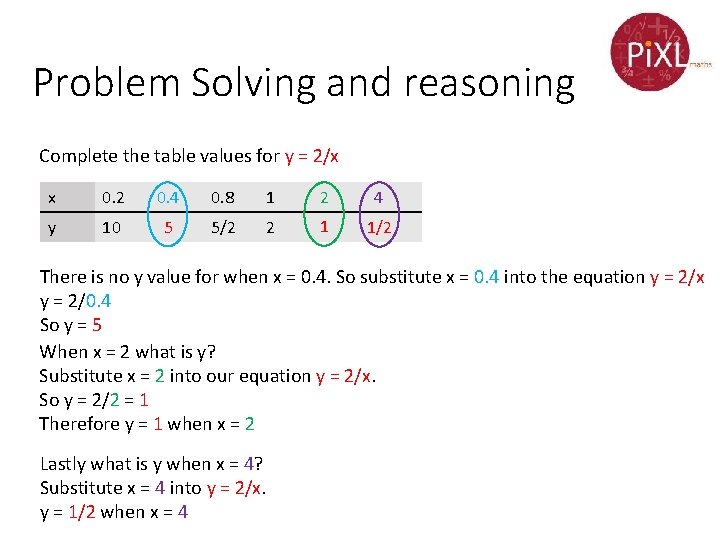 PiXL maths

Problem Solving and reasoning

Complete the table values for y = 2/x

| x | 0.2 | 0.4 | 0.8 | 1 | 2 | 4 |
|---|---|---|---|---|---|---|
| y | 10 | 5 | 5/2 | 2 | 1 | 1/2 |

There is no y value for when x = 0.4. So substitute x = 0.4 into the equation y = 2/x
y = 2/0.4
So y = 5
When x = 2 what is y?
Substitute x = 2 into our equation y = 2/x.
So y = 2/2 = 1
Therefore y = 1 when x = 2

Lastly what is y when x = 4?
Substitute x = 4 into y = 2/x.
y = 1/2 when x = 4